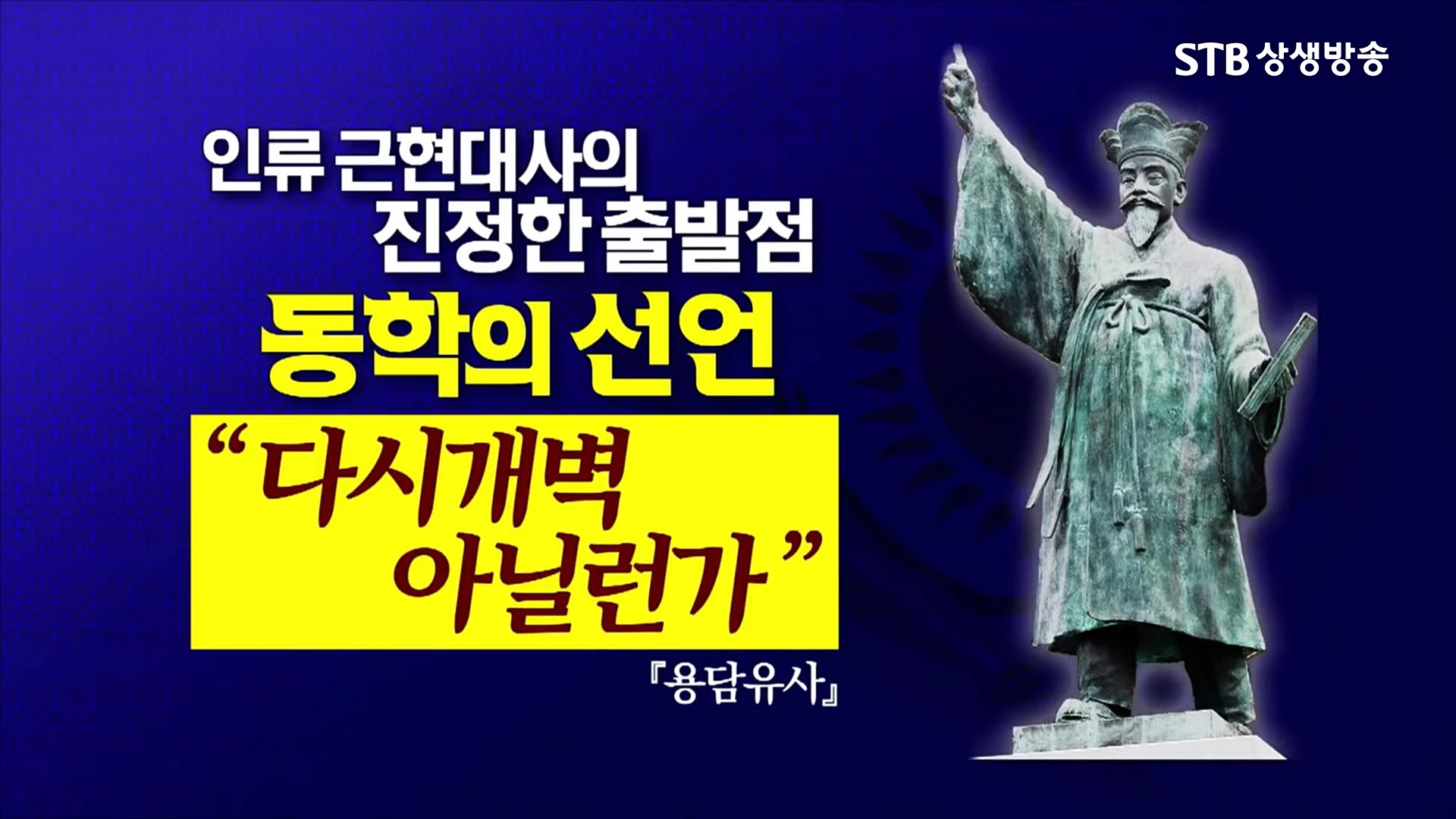 STB 상생방송

인류 근현대사의
진정한 출발점

동학의 선언

“다시개벽
아닐런가”

『용담유사』